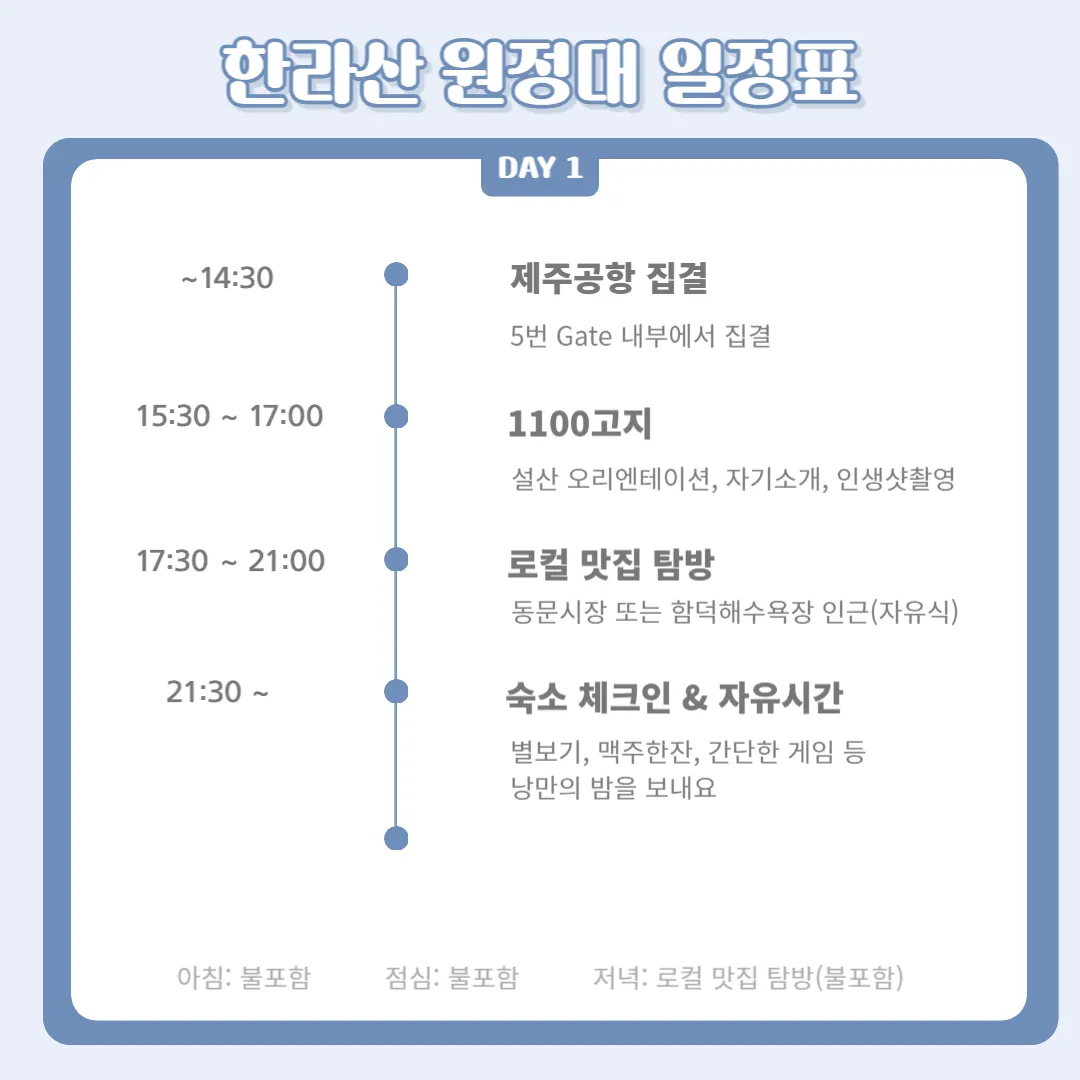 한라산 원정대 일정표

DAY 1

~14:30
제주공항 집결
5번 Gate 내부에서 집결

15:30 ~ 17:00
1100고지
설산 오리엔테이션, 자기소개, 인생샷촬영

17:30 ~ 21:00
로컬 맛집 탐방
동문시장 또는 함덕해수욕장 인근(자유식)

21:30 ~
숙소 체크인 & 자유시간
별보기, 맥주한잔, 간단한 게임 등
낭만의 밤을 보내요

아침: 불포함 점심: 불포함 저녁: 로컬 맛집 탐방(불포함)